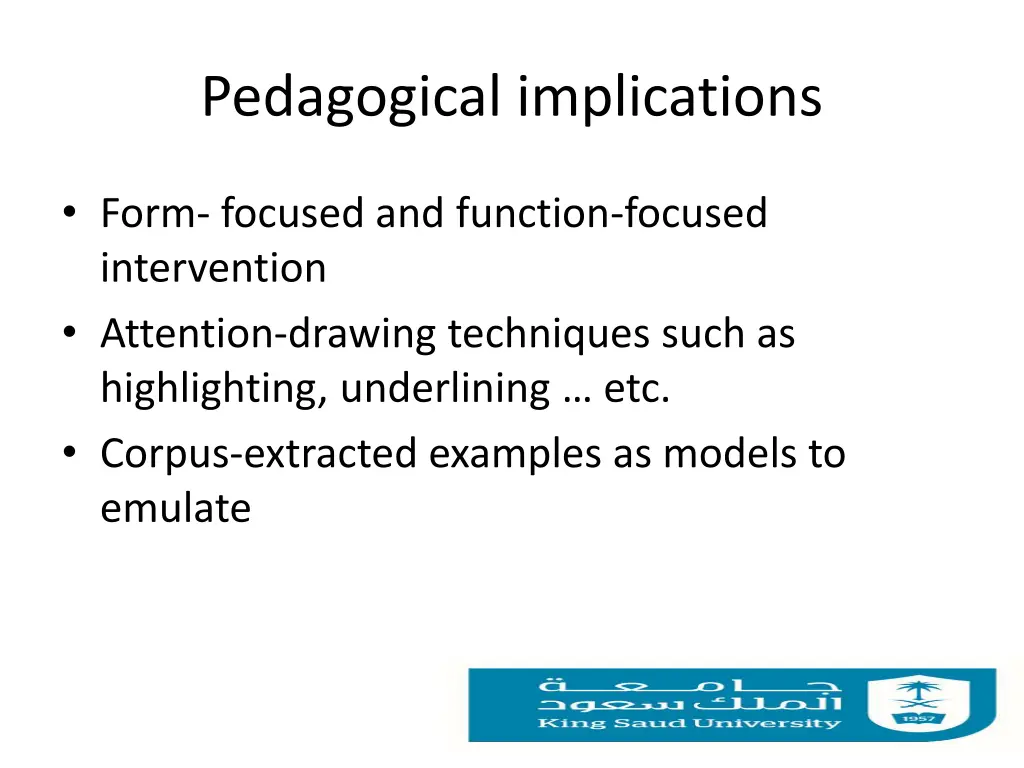 Pedagogical implications

• Form- focused and function-focused intervention
• Attention-drawing techniques such as highlighting, underlining … etc.
• Corpus-extracted examples as models to emulate

جامعة
الملك سعود
King Saud University
1957